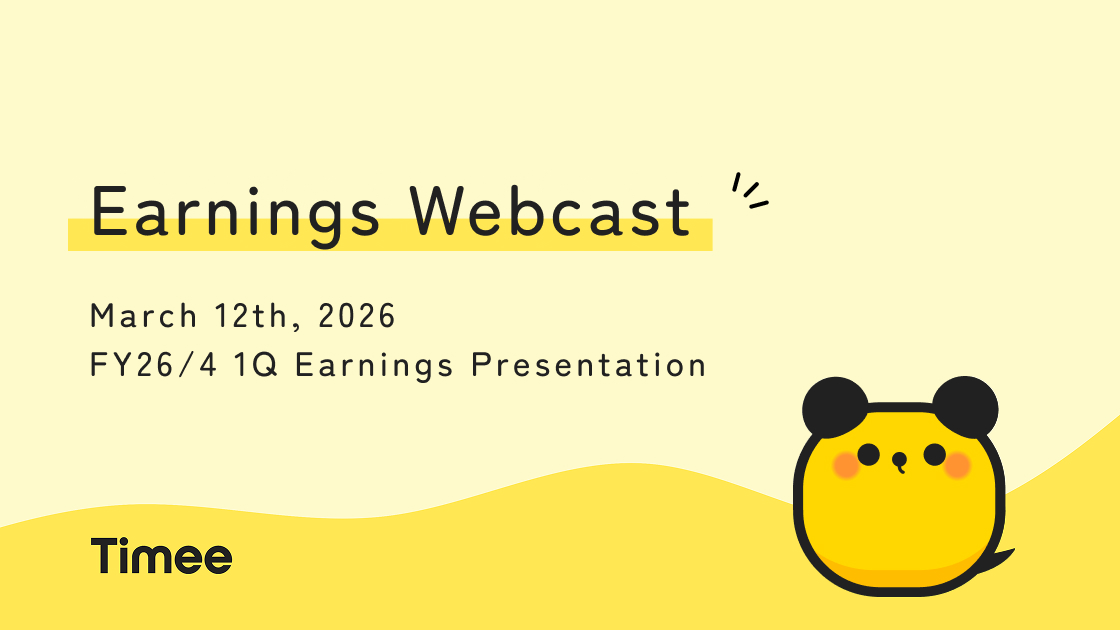 Earnings Webcast

March 12th, 2026
FY26/4 1Q Earnings Presentation

Timee